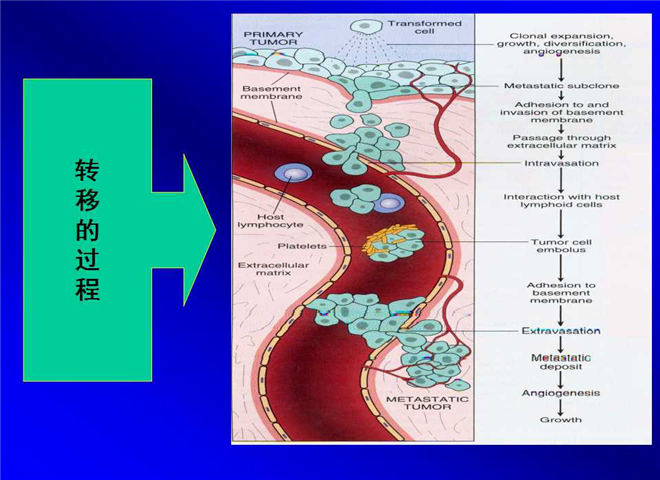 转移的过程

PRIMARY TUMOR

Transformed cell

Basement membrane

Host lymphocyte

Platelets

Extracellular matrix

METASTATIC TUMOR

Clonal expansion, growth, diversification, angiogenesis

Metastatic subclone

Adhesion to and invasion of basement membrane

Passage through extracellular matrix

Intravasation

Interaction with host lymphoid cells

Tumor cell embolus

Adhesion to basement membrane

Extravasation

Metastatic deposit

Angiogenesis

Growth